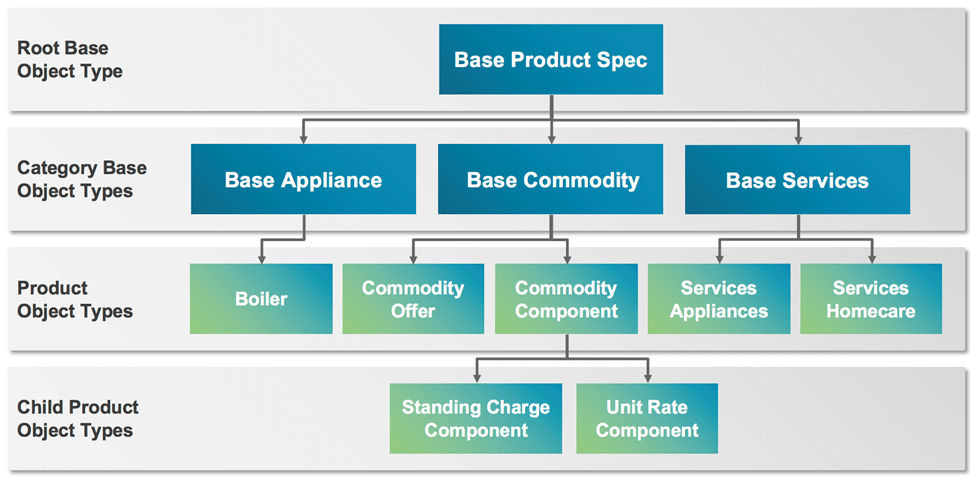 Root Base Object Type

Base Product Spec

Category Base Object Types

Base Appliance

Base Commodity

Base Services

Product Object Types

Boiler

Commodity Offer

Commodity Component

Services Appliances

Services Homecare

Child Product Object Types

Standing Charge Component

Unit Rate Component